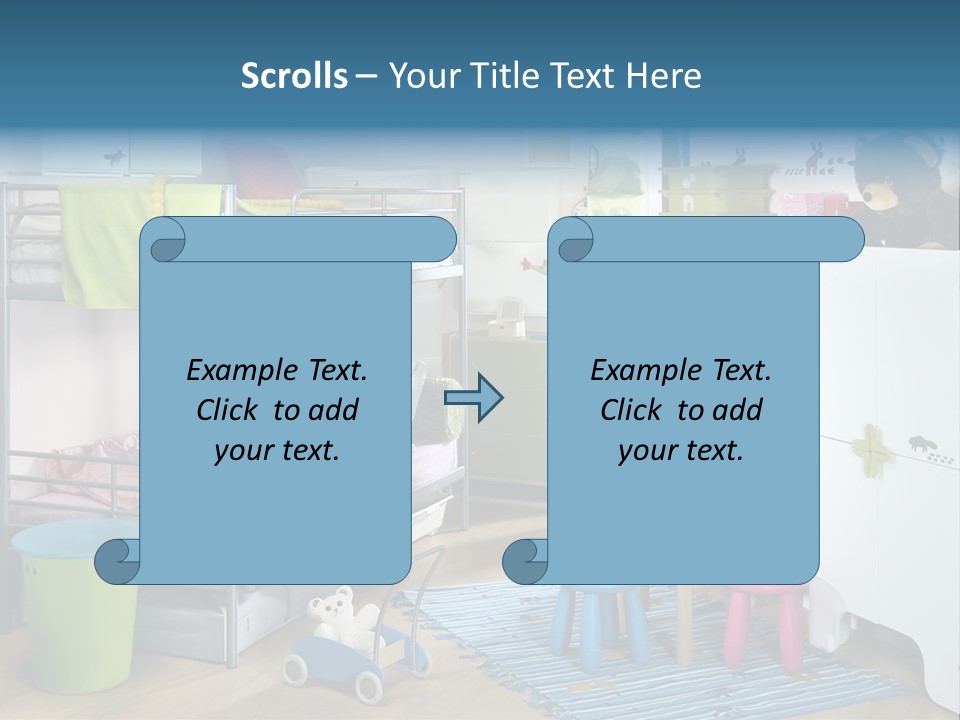 Scrolls – Your Title Text Here

Example Text. Click to add your text.

Example Text. Click to add your text.